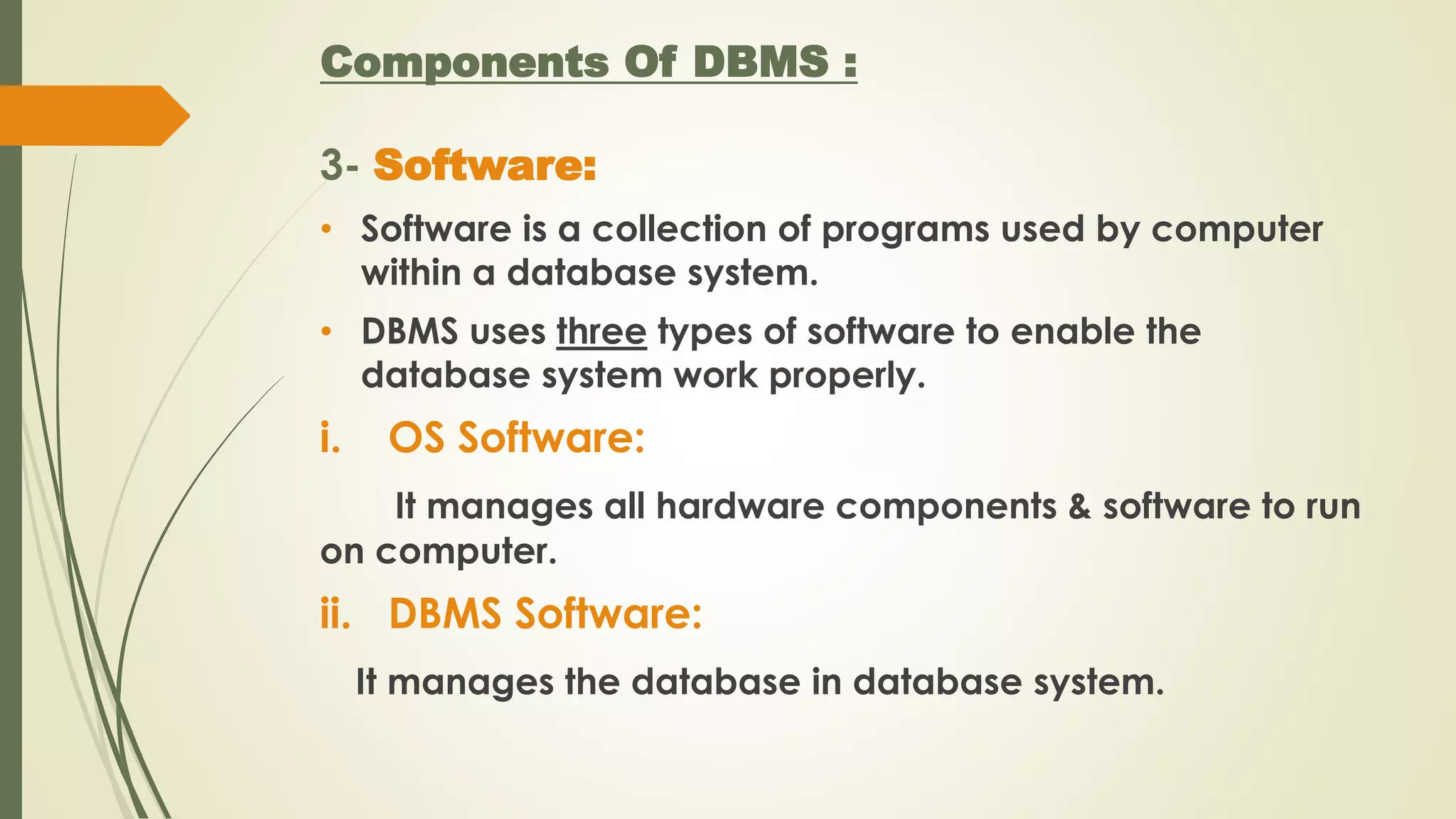 Components Of DBMS :

3- Software:

• Software is a collection of programs used by computer within a database system.

• DBMS uses three types of software to enable the database system work properly.

i. OS Software:

It manages all hardware components & software to run on computer.

ii. DBMS Software:

It manages the database in database system.